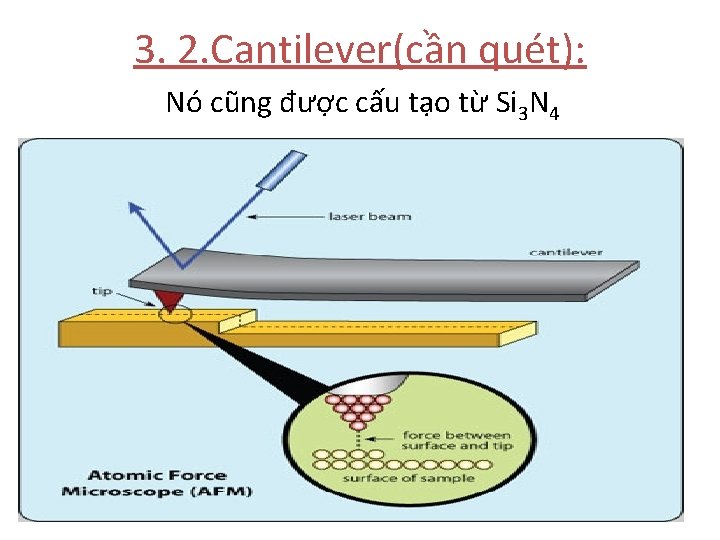 3. 2.Cantilever(cần quét):

Nó cũng được cấu tạo từ $Si_3N_4$

laser beam

cantilever

tip

force between surface and tip

surface of sample

Atomic Force Microscope (AFM)